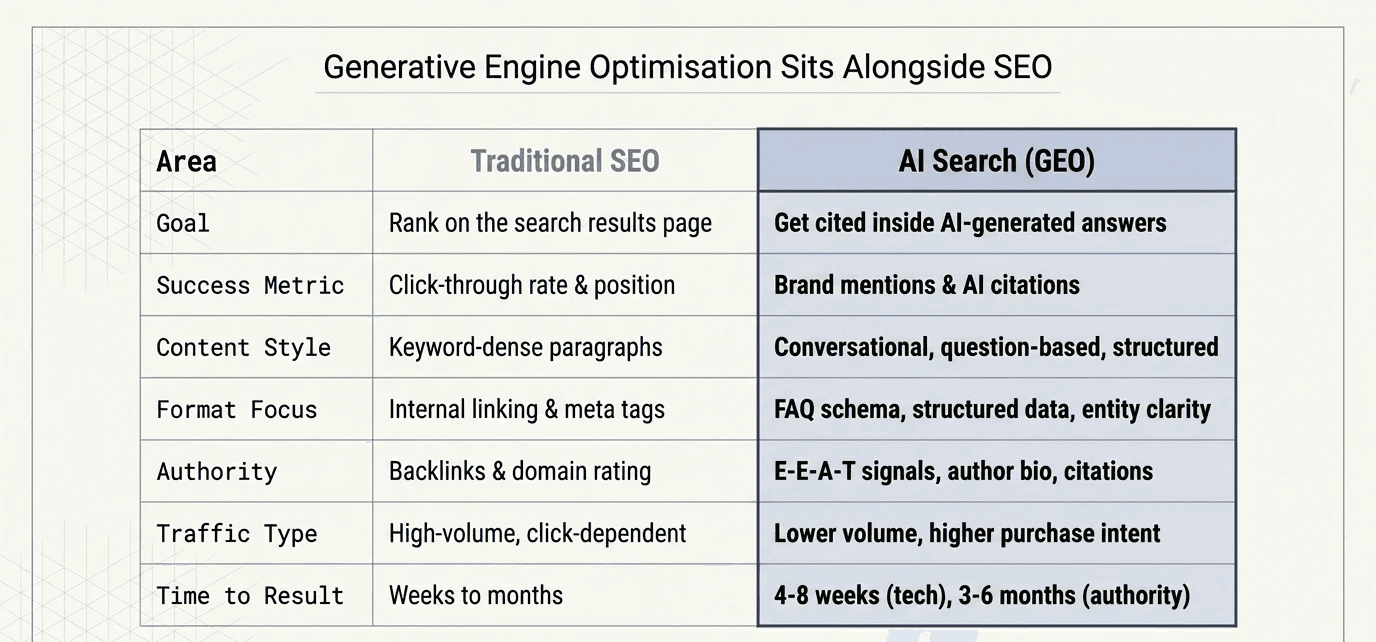 Generative Engine Optimisation Sits Alongside SEO

| Area | Traditional SEO | AI Search (GEO) |
|---|---|---|
| Goal | Rank on the search results page | Get cited inside AI-generated answers |
| Success Metric | Click-through rate & position | Brand mentions & AI citations |
| Content Style | Keyword-dense paragraphs | Conversational, question-based, structured |
| Format Focus | Internal linking & meta tags | FAQ schema, structured data, entity clarity |
| Authority | Backlinks & domain rating | E-E-A-T signals, author bio, citations |
| Traffic Type | High-volume, click-dependent | Lower volume, higher purchase intent |
| Time to Result | Weeks to months | 4-8 weeks (tech), 3-6 months (authority) |